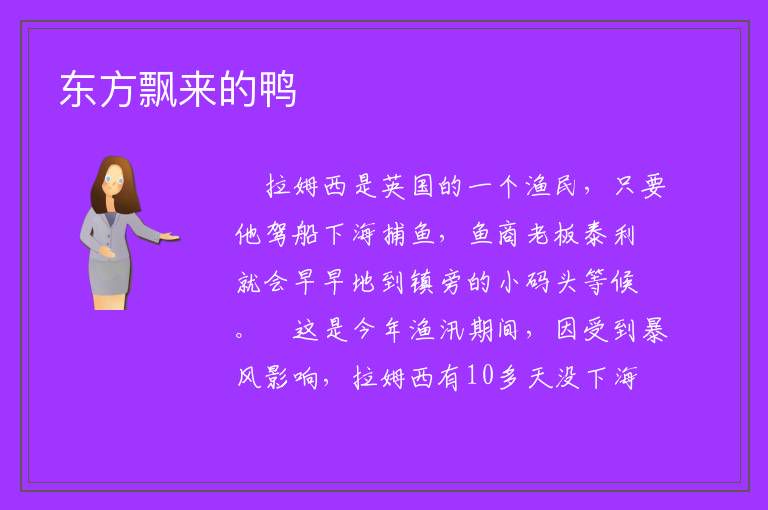 东方飘来的鸭

拉姆西是英国的一个渔民，只要他驾船下海捕鱼，鱼商老板泰利就会早早地到镇旁的小码头等候。 这是今年渔汛期间，因受到暴风影响，拉姆西有10多天没下海